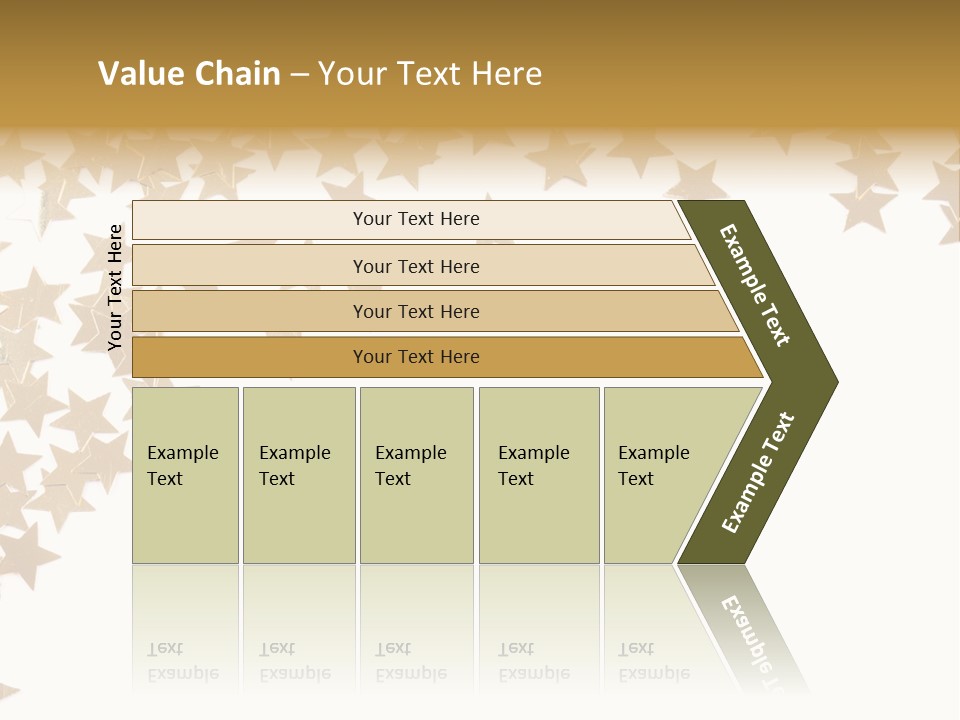 Value Chain – Your Text Here

Your Text Here

Your Text Here

Your Text Here

Your Text Here

Your Text Here

Example Text

Example Text

Example Text

Example Text

Example Text

Example Text

Example Text